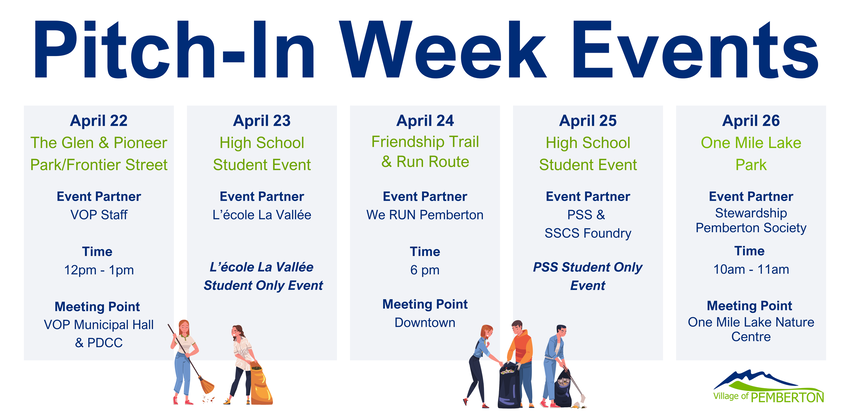 Pitch-In Week Events

April 22
The Glen & Pioneer Park/Frontier Street
Event Partner
VOP Staff
Time
12pm - 1pm
Meeting Point
VOP Municipal Hall & PDCC

April 23
High School Student Event
Event Partner
L'école La Vallée
L'école La Vallée Student Only Event

April 24
Friendship Trail & Run Route
Event Partner
We RUN Pemberton
Time
6 pm
Meeting Point
Downtown

April 25
High School Student Event
Event Partner
PSS & SSCS Foundry
PSS Student Only Event

April 26
One Mile Lake Park
Event Partner
Stewardship Pemberton Society
Time
10am - 11am
Meeting Point
One Mile Lake Nature Centre

Village of PEMBERTON